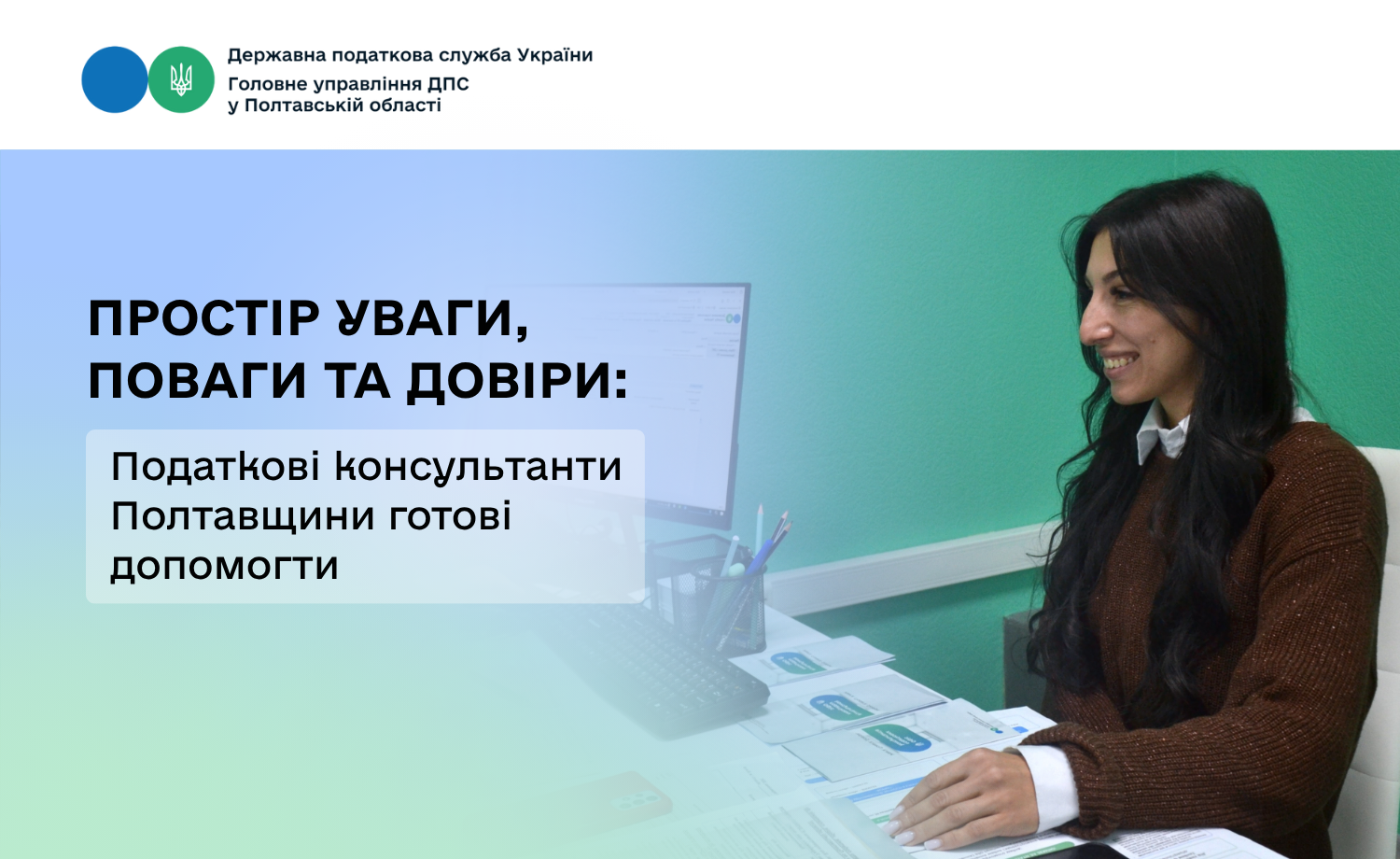 Державна податкова служба України
Головне управління ДПС
у Полтавській області

ПРОСТІР УВАГИ, ПОВАГИ ТА ДОВІРИ:

Податкові консультанти Полтавщини готові допомогти